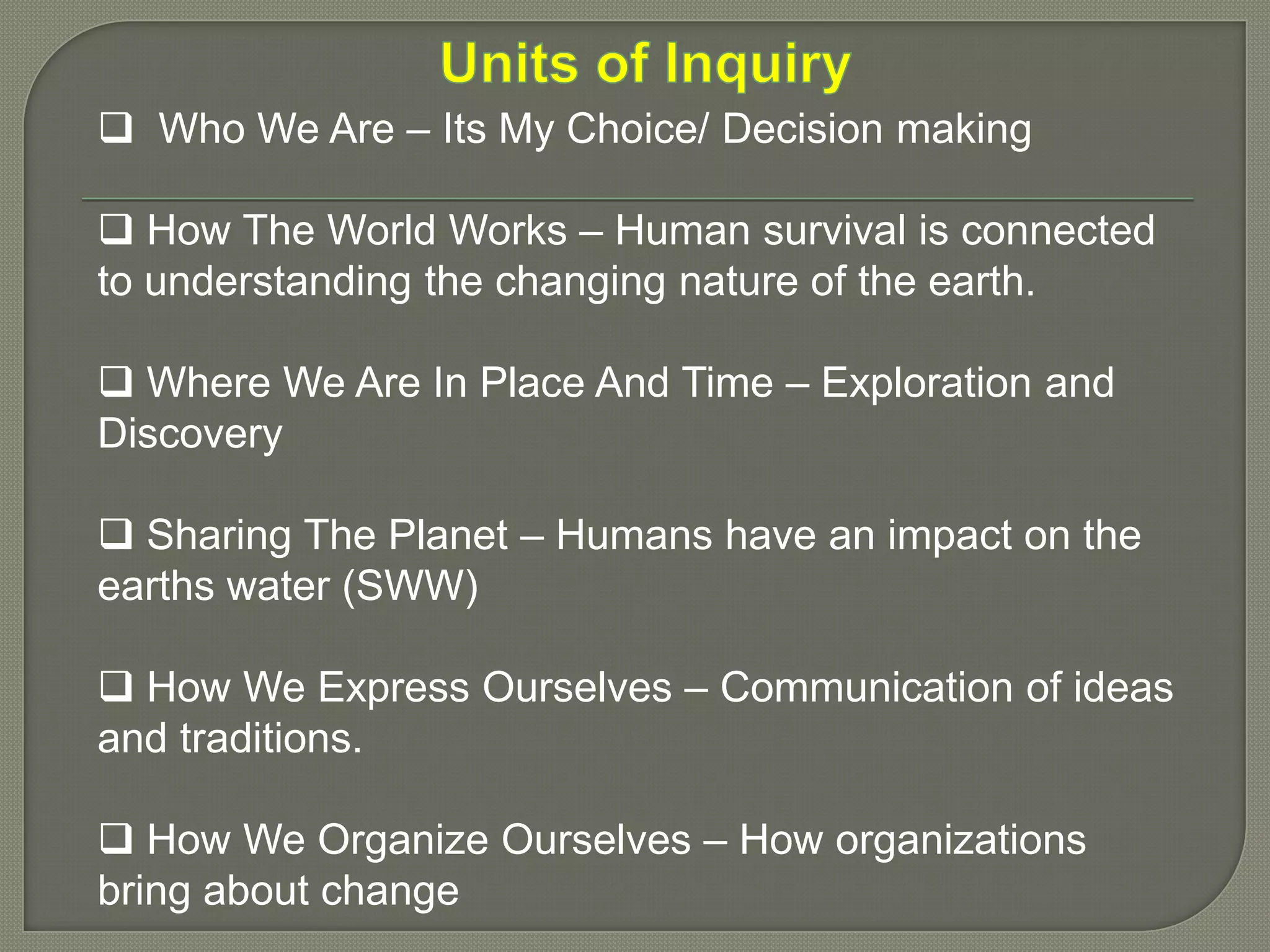 Units of Inquiry

❑ Who We Are – Its My Choice/ Decision making

❑ How The World Works – Human survival is connected to understanding the changing nature of the earth.

❑ Where We Are In Place And Time – Exploration and Discovery

❑ Sharing The Planet – Humans have an impact on the earths water (SWW)

❑ How We Express Ourselves – Communication of ideas and traditions.

❑ How We Organize Ourselves – How organizations bring about change